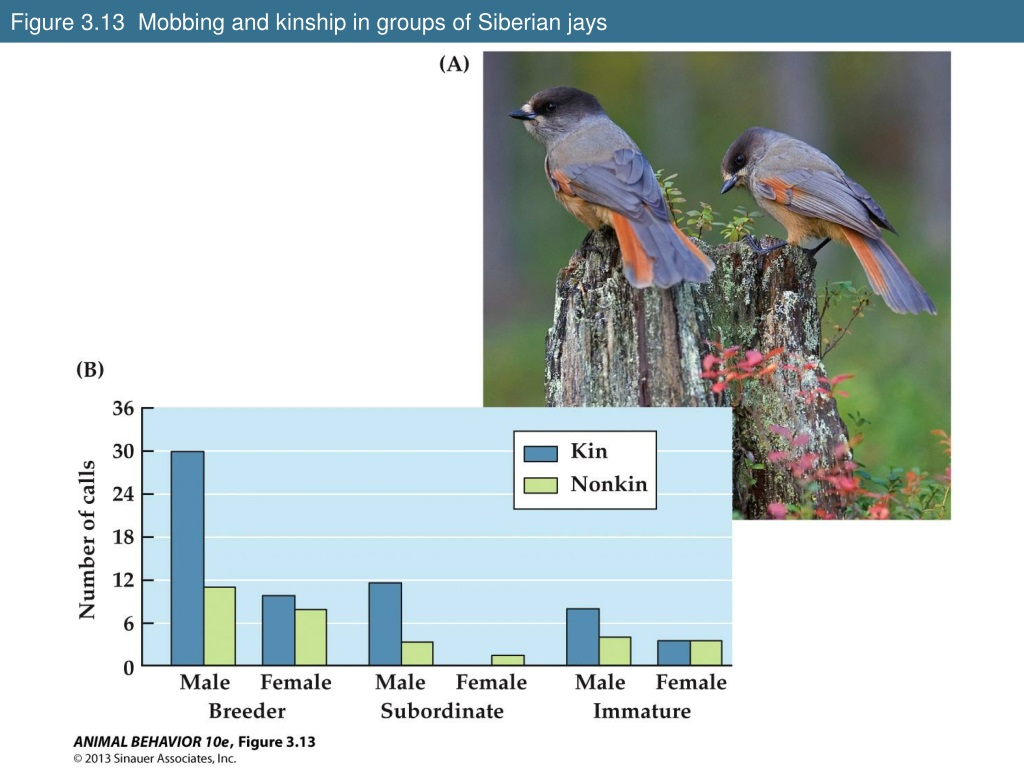 Figure 3.13 Mobbing and kinship in groups of Siberian jays

(A)

(B)

Number of calls

36
30
24
18
12
6
0

Kin
Nonkin

Male Female
Breeder

Male Female
Subordinate

Male Female
Immature

ANIMAL BEHAVIOR 10e, Figure 3.13
© 2013 Sinauer Associates, Inc.